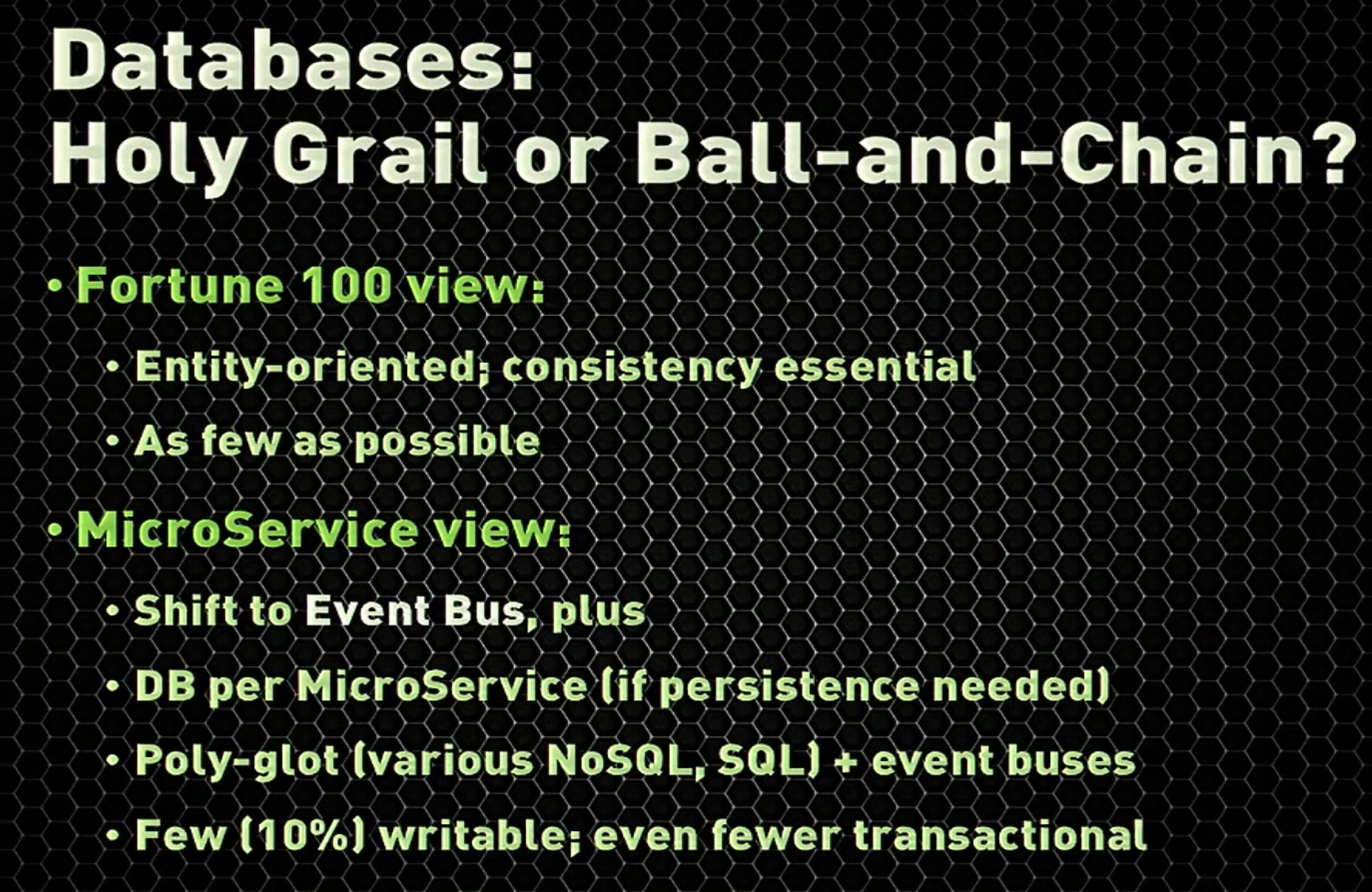 Databases:
Holy Grail or Ball-and-Chain?

• Fortune 100 view:

• Entity-oriented; consistency essential

• As few as possible

• MicroService view:

• Shift to Event Bus, plus

• DB per MicroService (if persistence needed)

• Poly-glot (various NoSQL, SQL) + event buses

• Few (10%) writable; even fewer transactional